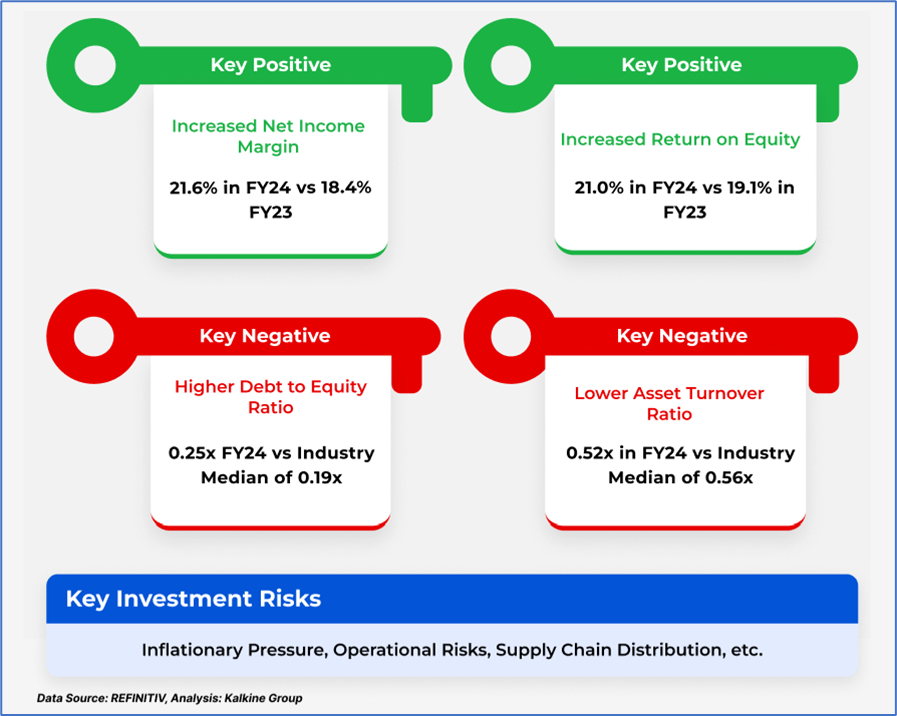 Key Positive

Increased Net Income Margin

21.6% in FY24 vs 18.4% FY23

Key Positive

Increased Return on Equity

21.0% in FY24 vs 19.1% in FY23

Key Negative

Higher Debt to Equity Ratio

0.25x FY24 vs Industry Median of 0.19x

Key Negative

Lower Asset Turnover Ratio

0.52x in FY24 vs Industry Median of 0.56x

Key Investment Risks

Inflationary Pressure, Operational Risks, Supply Chain Distribution, etc.

Data Source: REFINITIV, Analysis: Kalkine Group